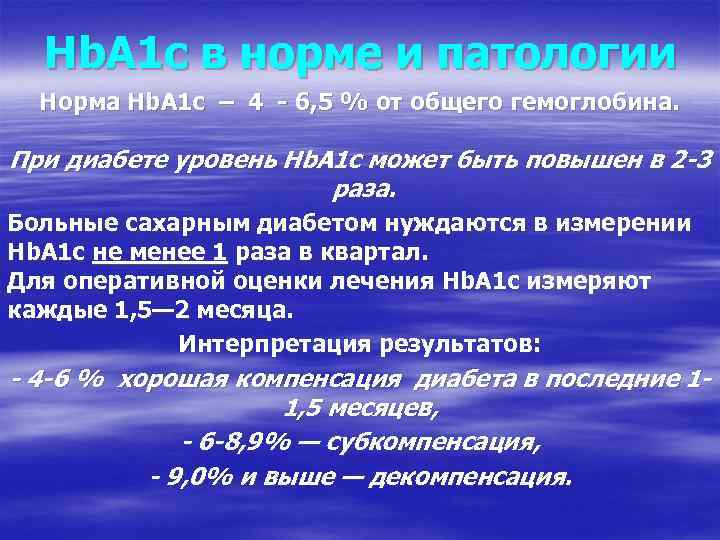 HbA1c в норме и патологии

Норма HbA1c – 4 - 6,5 % от общего гемоглобина.

При диабете уровень HbA1c может быть повышен в 2-3 раза.

Больные сахарным диабетом нуждаются в измерении HbA1c не менее 1 раза в квартал.
Для оперативной оценки лечения HbA1c измеряют каждые 1,5—2 месяца.

Интерпретация результатов:

- 4-6 % хорошая компенсация диабета в последние 1-1,5 месяцев,

- 6-8,9% — субкомпенсация,

- 9,0% и выше — декомпенсация.